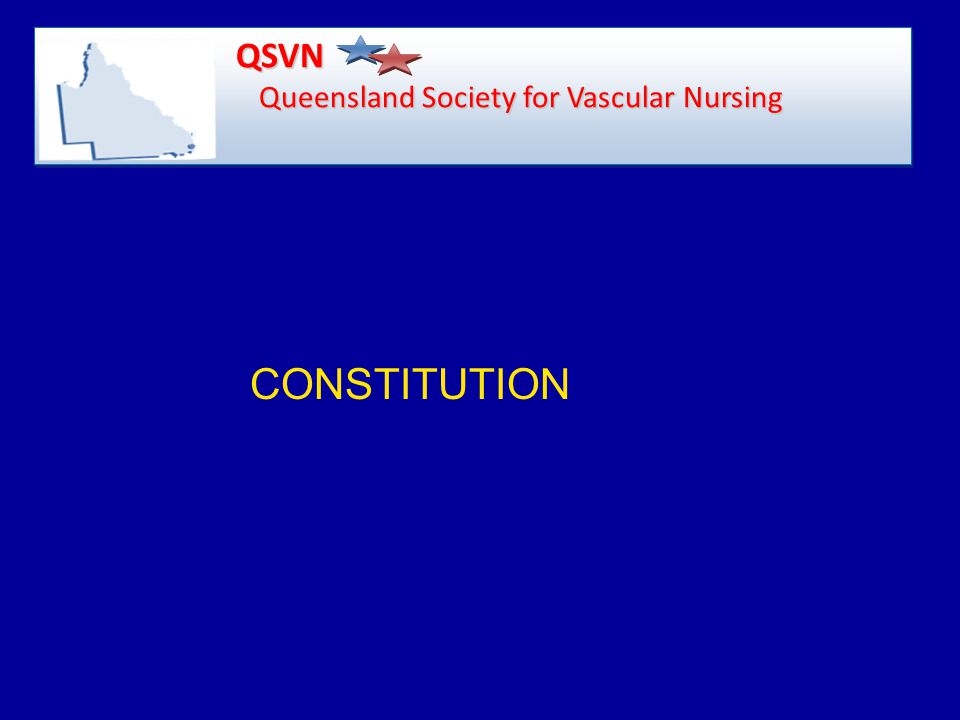 QSVN
Queensland Society for Vascular Nursing

CONSTITUTION